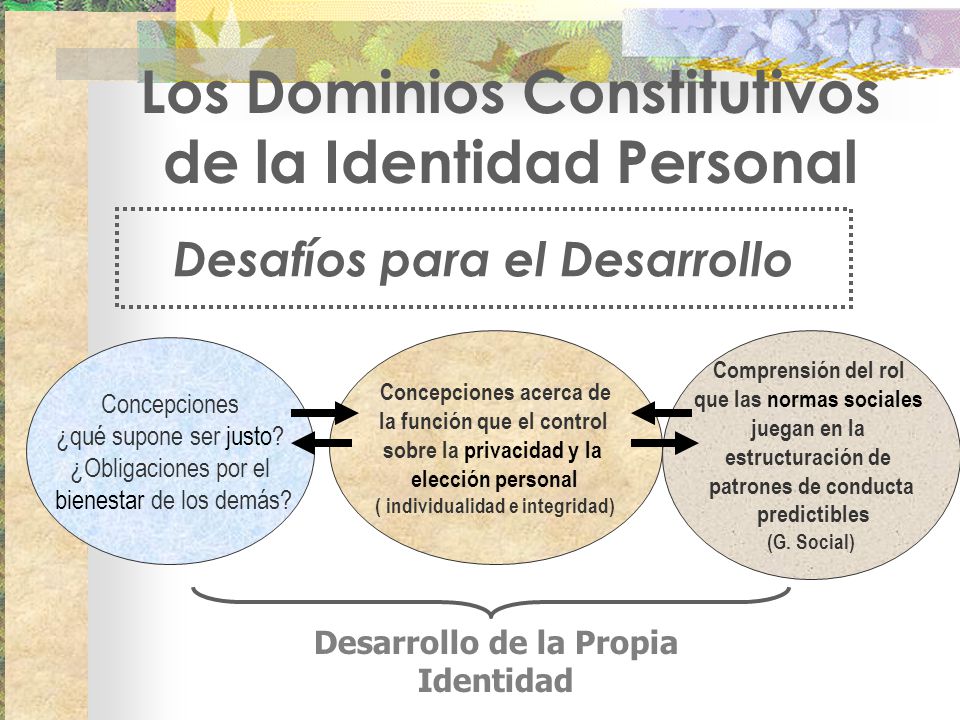 Los Dominios Constitutivos de la Identidad Personal

Desafíos para el Desarrollo

Concepciones ¿qué supone ser justo? ¿Obligaciones por el bienestar de los demás?

Concepciones acerca de la función que el control sobre la privacidad y la elección personal ( individualidad e integridad)

Comprensión del rol que las normas sociales juegan en la estructuración de patrones de conducta predictibles (G. Social)

Desarrollo de la Propia Identidad